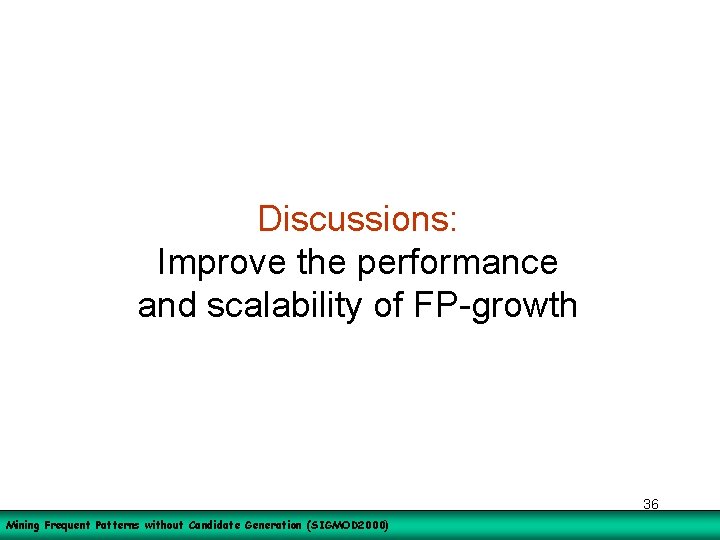 Discussions:
Improve the performance and scalability of FP-growth

36

Mining Frequent Patterns without Candidate Generation (SIGMOD2000)